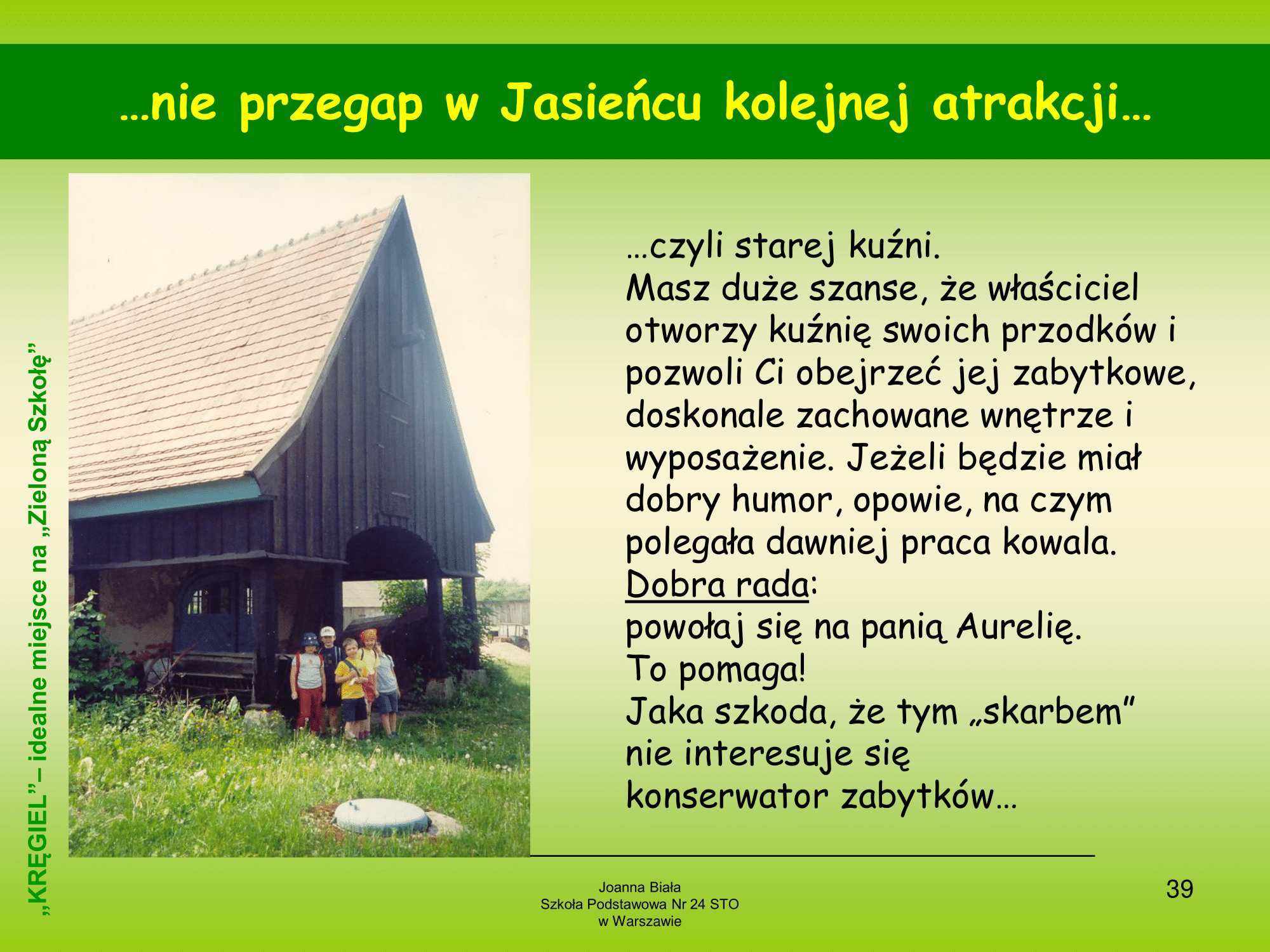 …nie przegap w Jasieńcu kolejnej atrakcji…

„KRĘGIEL”– idealne miejsce na „Zieloną Szkołę”

…czyli starej kuźni.
Masz duże szanse, że właściciel otworzy kuźnię swoich przodków i pozwoli Ci obejrzeć jej zabytkowe, doskonale zachowane wnętrze i wyposażenie. Jeżeli będzie miał dobry humor, opowie, na czym polegała dawniej praca kowala.
Dobra rada:
powołaj się na panią Aurelię.
To pomaga!
Jaka szkoda, że tym „skarbem” nie interesuje się konserwator zabytków…

Joanna Biała
Szkoła Podstawowa Nr 24 STO
w Warszawie

39